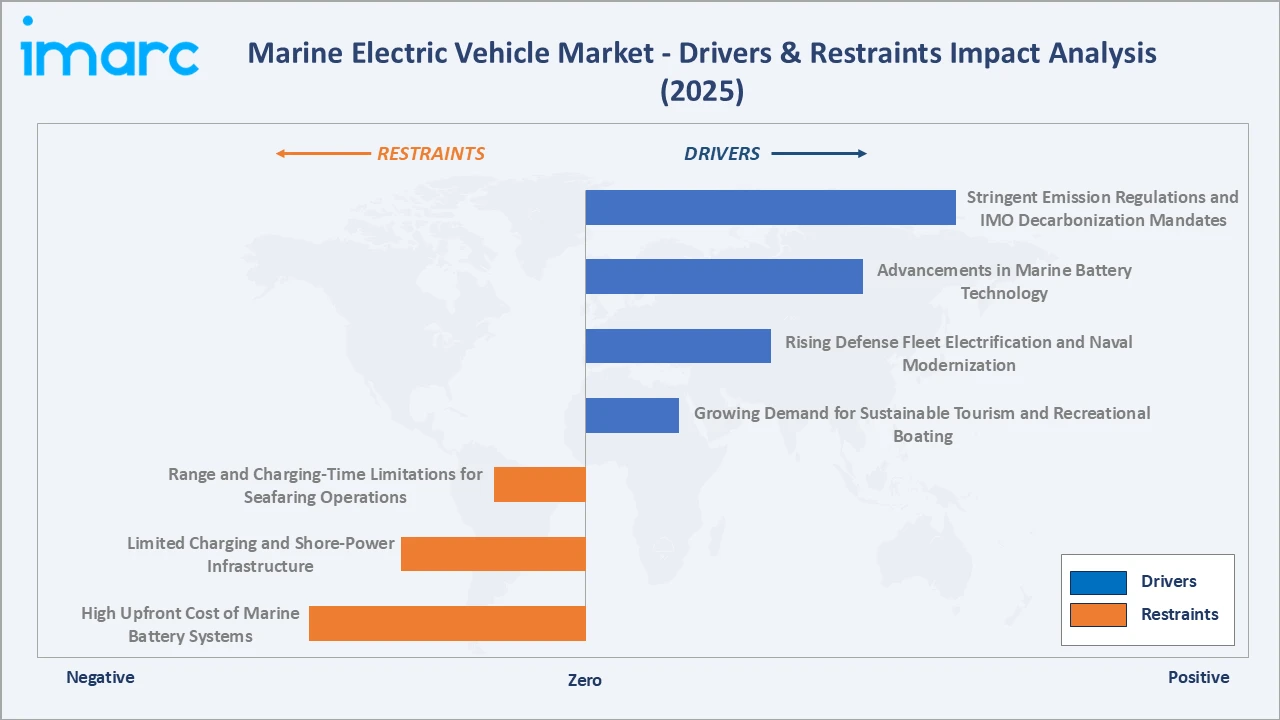 imarc

Marine Electric Vehicle Market - Drivers & Restraints Impact Analysis (2025)

RESTRAINTS

DRIVERS

Stringent Emission Regulations and IMO Decarbonization Mandates

Advancements in Marine Battery Technology

Rising Defense Fleet Electrification and Naval Modernization

Growing Demand for Sustainable Tourism and Recreational Boating

Range and Charging-Time Limitations for Seafaring Operations

Limited Charging and Shore-Power Infrastructure

High Upfront Cost of Marine Battery Systems

Drivers

Restraints

Negative

Zero

Positive